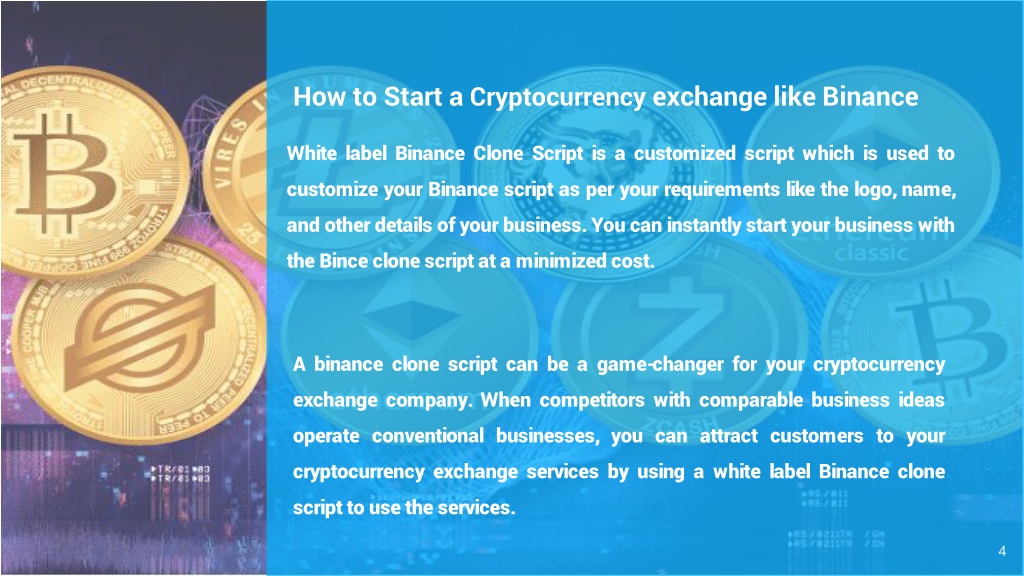 How to Start a Cryptocurrency exchange like Binance

White label Binance Clone Script is a customized script which is used to customize your Binance script as per your requirements like the logo, name, and other details of your business. You can instantly start your business with the Bince clone script at a minimized cost.

A binance clone script can be a game-changer for your cryptocurrency exchange company. When competitors with comparable business ideas operate conventional businesses, you can attract customers to your cryptocurrency exchange services by using a white label Binance clone script to use the services.

4